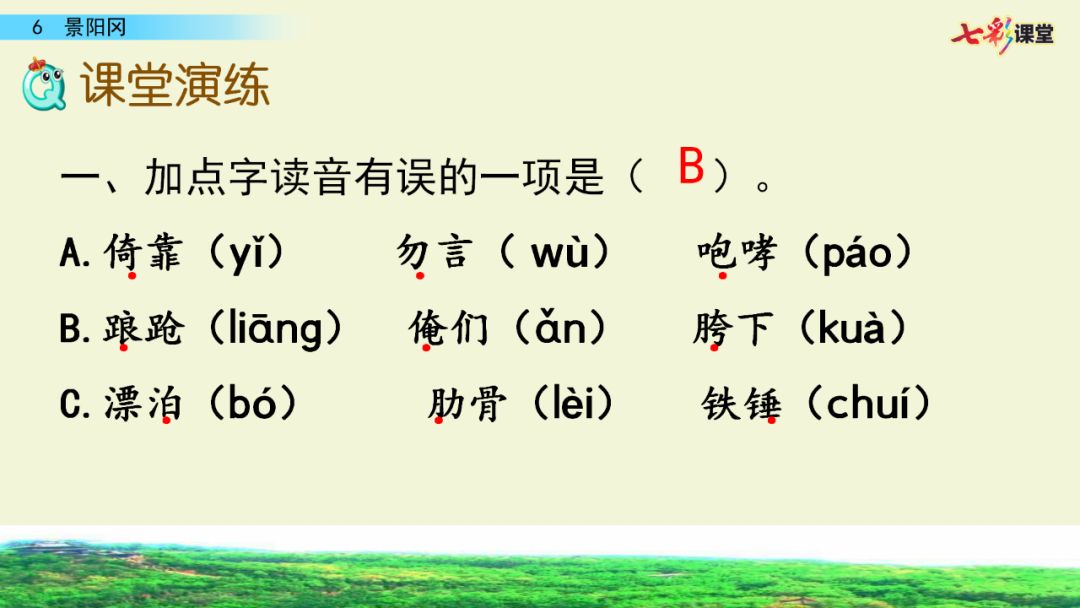 6 景阳冈

七彩课堂

课堂演练

一、加点字读音有误的一项是（ B ）。

A. 倚靠（yǐ）　勿言（wù）　咆哮（páo）

B. 踉跄（liāng）　俺们（ǎn）　胯下（kuà）

C. 漂泊（bó）　肋骨（lèi）　铁锤（chuí）